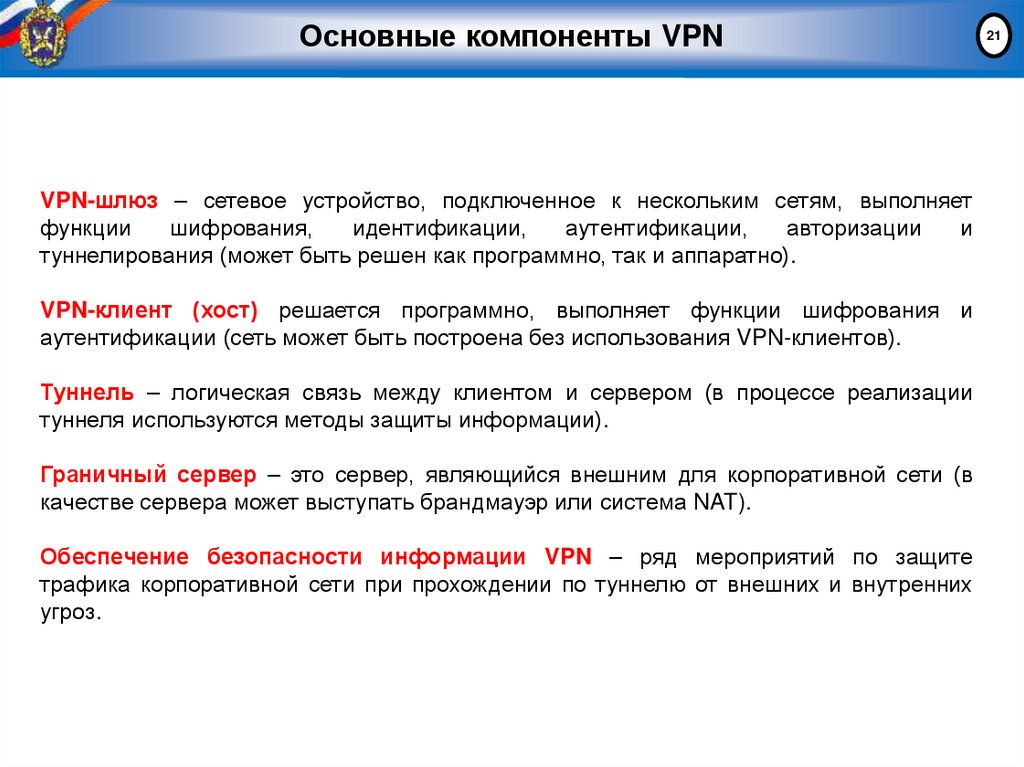 Основные компоненты VPN

21

VPN-шлюз – сетевое устройство, подключенное к нескольким сетям, выполняет функции шифрования, идентификации, аутентификации, авторизации и туннелирования (может быть решен как программно, так и аппаратно).

VPN-клиент (хост) решается программно, выполняет функции шифрования и аутентификации (сеть может быть построена без использования VPN-клиентов).

Туннель – логическая связь между клиентом и сервером (в процессе реализации туннеля используются методы защиты информации).

Граничный сервер – это сервер, являющийся внешним для корпоративной сети (в качестве сервера может выступать брандмауэр или система NAT).

Обеспечение безопасности информации VPN – ряд мероприятий по защите трафика корпоративной сети при прохождении по туннелю от внешних и внутренних угроз.